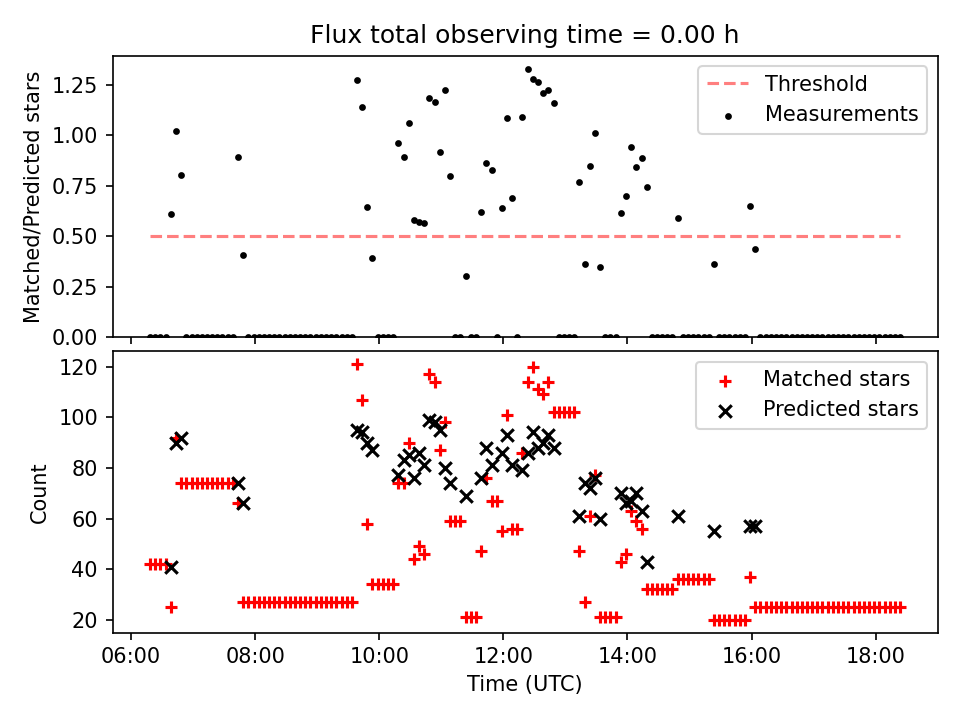 Flux total observing time = 0.00 h

Matched/Predicted stars

1.25
1.00
0.75
0.50
0.25
0.00

Threshold
Measurements

Count

120
100
80
60
40
20

Matched stars
Predicted stars

06:00
08:00
10:00
12:00
14:00
16:00
18:00

Time (UTC)